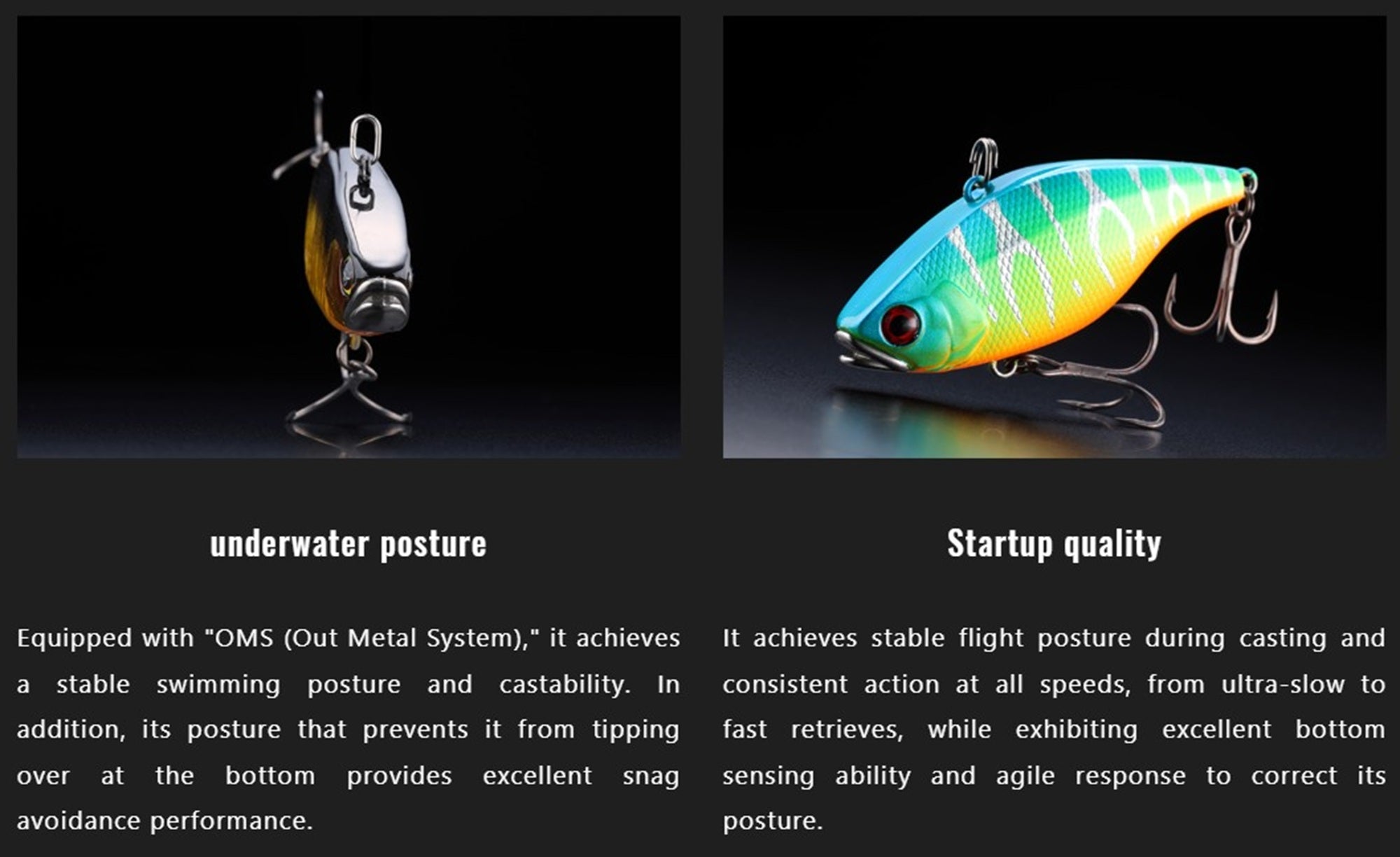 underwater posture

Equipped with "OMS (Out Metal System)," it achieves a stable swimming posture and castability. In addition, its posture that prevents it from tipping over at the bottom provides excellent snag avoidance performance.

Startup quality

It achieves stable flight posture during casting and consistent action at all speeds, from ultra-slow to fast retrieves, while exhibiting excellent bottom sensing ability and agile response to correct its posture.